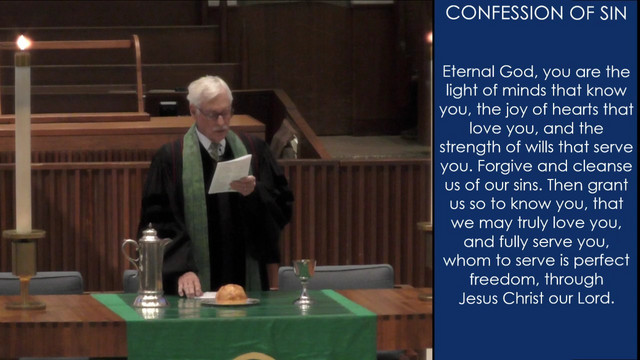 CONFESSION OF SIN

Eternal God, you are the light of minds that know you, the joy of hearts that love you, and the strength of wills that serve you. Forgive and cleanse us of our sins. Then grant us so to know you, that we may truly love you, and fully serve you, whom to serve is perfect freedom, through Jesus Christ our Lord.